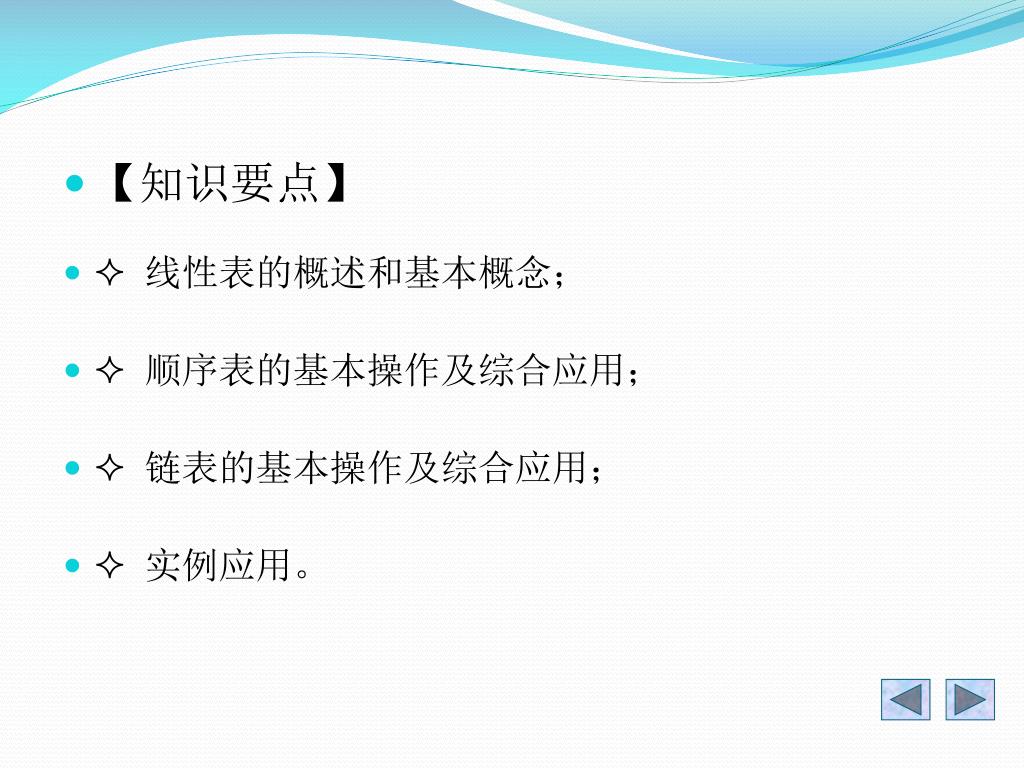 【知识要点】

✧ 线性表的概述和基本概念；

✧ 顺序表的基本操作及综合应用；

✧ 链表的基本操作及综合应用；

✧ 实例应用。